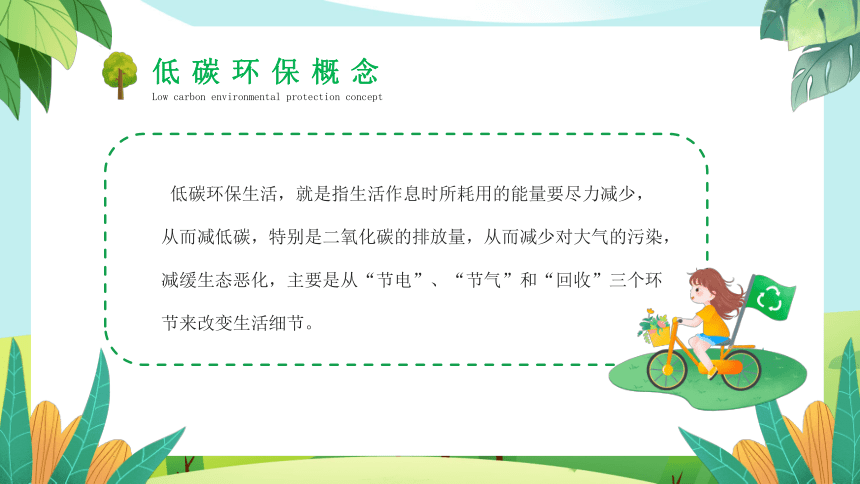 低碳环保概念
Low carbon environmental protection concept

低碳环保生活，就是指生活作息时所耗用的能量要尽力减少，从而减低碳，特别是二氧化碳的排放量，从而减少对大气的污染，减缓生态恶化，主要是从“节电”、“节气”和“回收”三个环节来改变生活细节。